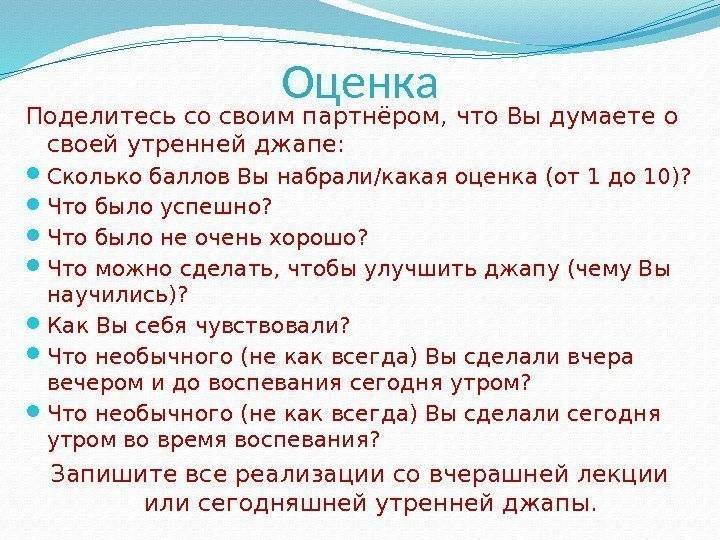 Оценка

Поделитесь со своим партнёром, что Вы думаете о своей утренней джапе:

Сколько баллов Вы набрали/какая оценка (от 1 до 10)?

Что было успешно?

Что было не очень хорошо?

Что можно сделать, чтобы улучшить джапу (чему Вы научились)?

Как Вы себя чувствовали?

Что необычного (не как всегда) Вы сделали вчера вечером и до воспевания сегодня утром?

Что необычного (не как всегда) Вы сделали сегодня утром во время воспевания?

Запишите все реализации со вчерашней лекции или сегодняшней утренней джапы.